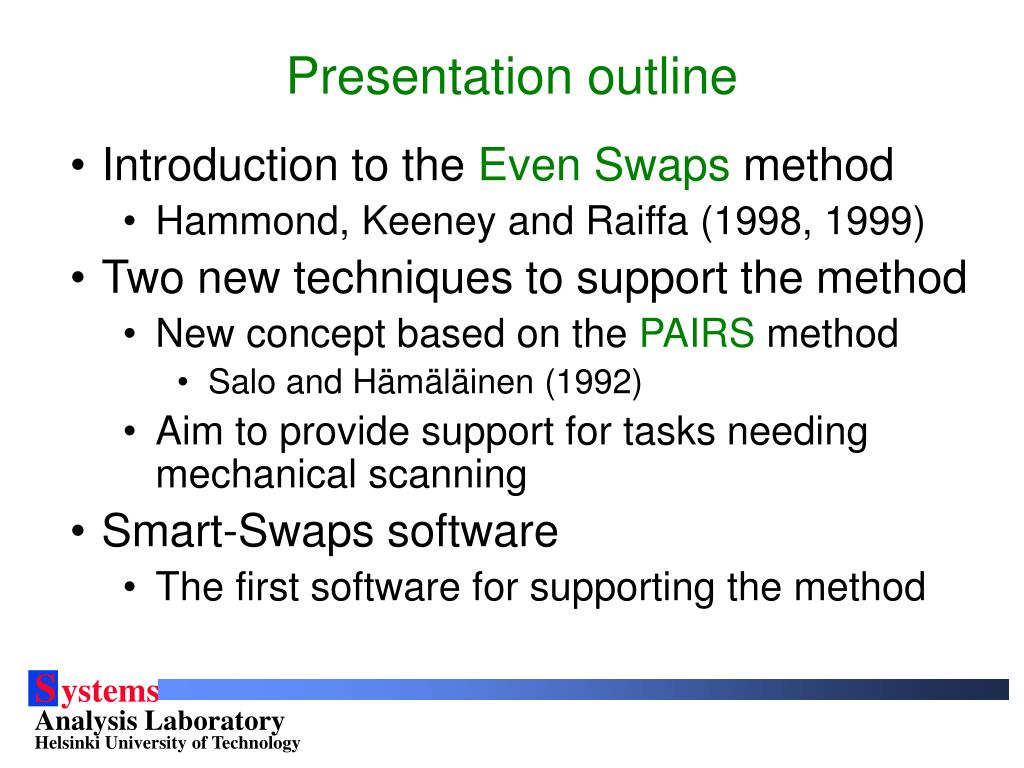 Presentation outline

• Introduction to the Even Swaps method
  • Hammond, Keeney and Raiffa (1998, 1999)
• Two new techniques to support the method
  • New concept based on the PAIRS method
    • Salo and Hämäläinen (1992)
  • Aim to provide support for tasks needing mechanical scanning
• Smart-Swaps software
  • The first software for supporting the method

Systems
Analysis Laboratory
Helsinki University of Technology